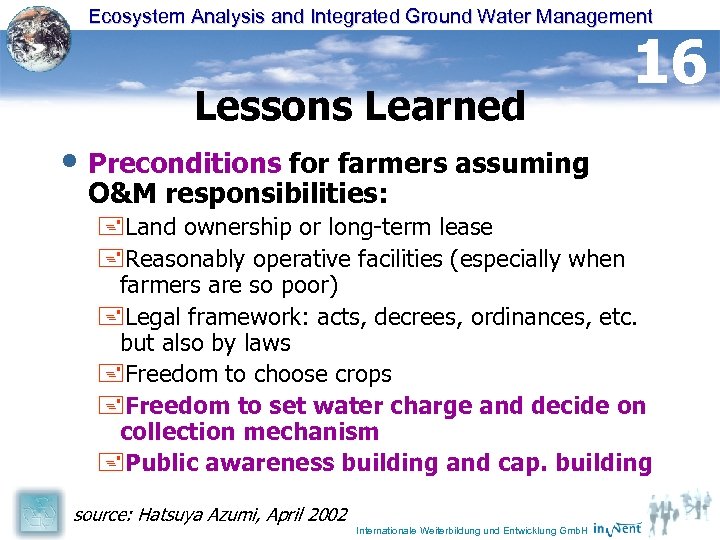 Ecosystem Analysis and Integrated Ground Water Management

16

Lessons Learned

• Preconditions for farmers assuming O&M responsibilities:

Land ownership or long-term lease

Reasonably operative facilities (especially when farmers are so poor)

Legal framework: acts, decrees, ordinances, etc. but also by laws

Freedom to choose crops

Freedom to set water charge and decide on collection mechanism

Public awareness building and cap. building

source: Hatsuya Azumi, April 2002

Internationale Weiterbildung und Entwicklung GmbH inWent